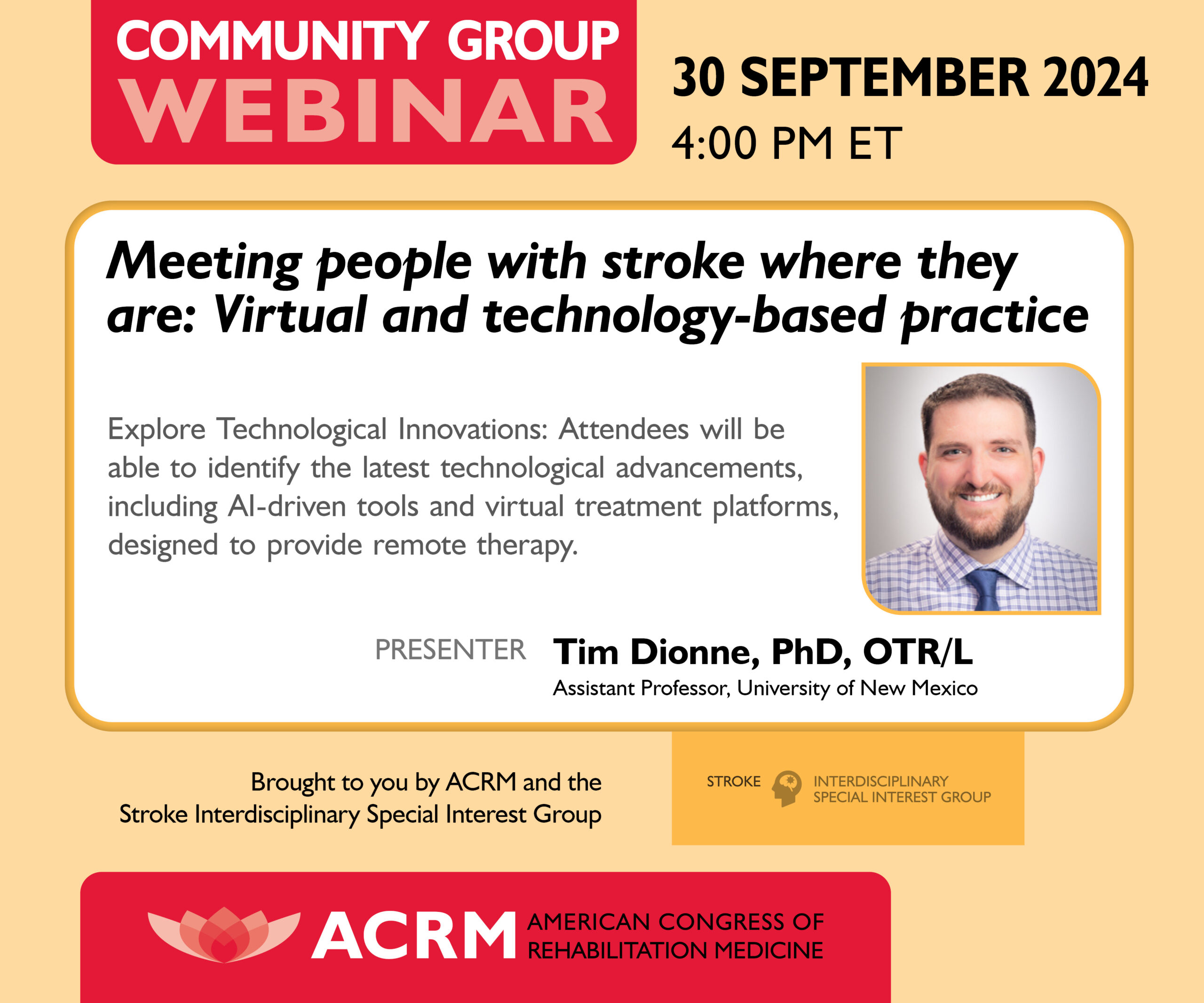 COMMUNITY GROUP
WEBINAR

30 SEPTEMBER 2024
4:00 PM ET

Meeting people with stroke where they are: Virtual and technology-based practice

Explore Technological Innovations: Attendees will be able to identify the latest technological advancements, including AI-driven tools and virtual treatment platforms, designed to provide remote therapy.

PRESENTER Tim Dionne, PhD, OTR/L
Assistant Professor, University of New Mexico

Brought to you by ACRM and the Stroke Interdisciplinary Special Interest Group

STROKE INTERDISCIPLINARY SPECIAL INTEREST GROUP

ACRM AMERICAN CONGRESS OF REHABILITATION MEDICINE